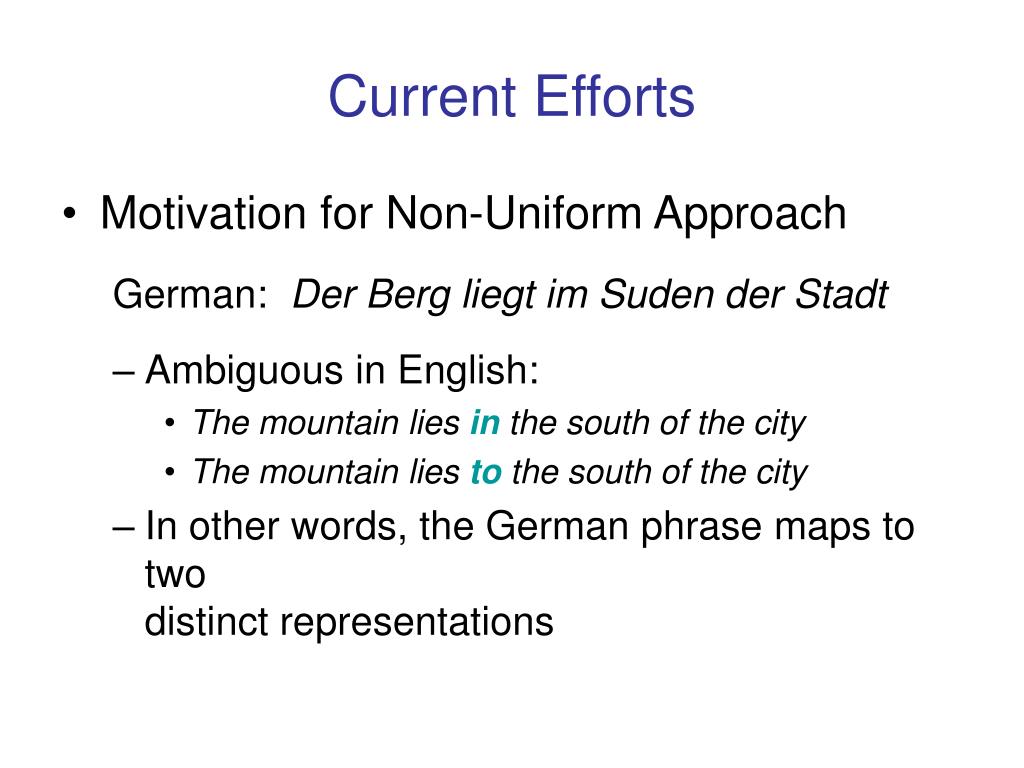 Current Efforts

• Motivation for Non-Uniform Approach

German: Der Berg liegt im Suden der Stadt

– Ambiguous in English:

• The mountain lies in the south of the city

• The mountain lies to the south of the city

– In other words, the German phrase maps to two distinct representations